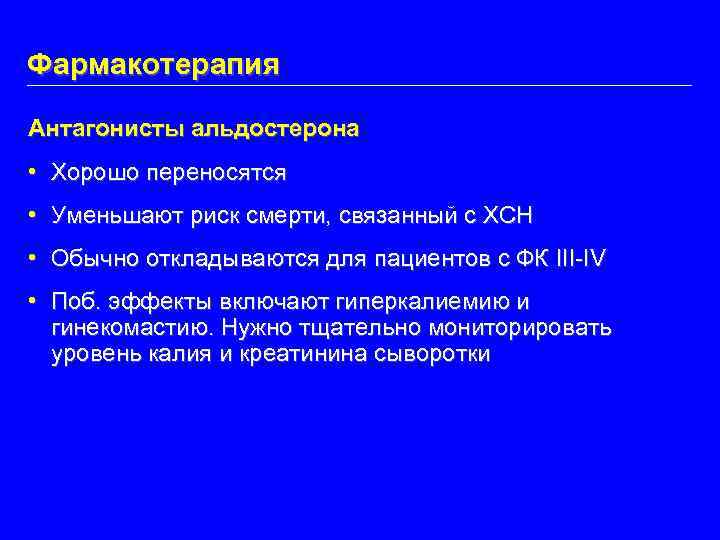 Фармакотерапия

Антагонисты альдостерона

• Хорошо переносятся

• Уменьшают риск смерти, связанный с ХСН

• Обычно откладываются для пациентов с ФК III-IV

• Поб. эффекты включают гиперкалиемию и гинекомастию. Нужно тщательно мониторировать уровень калия и креатинина сыворотки